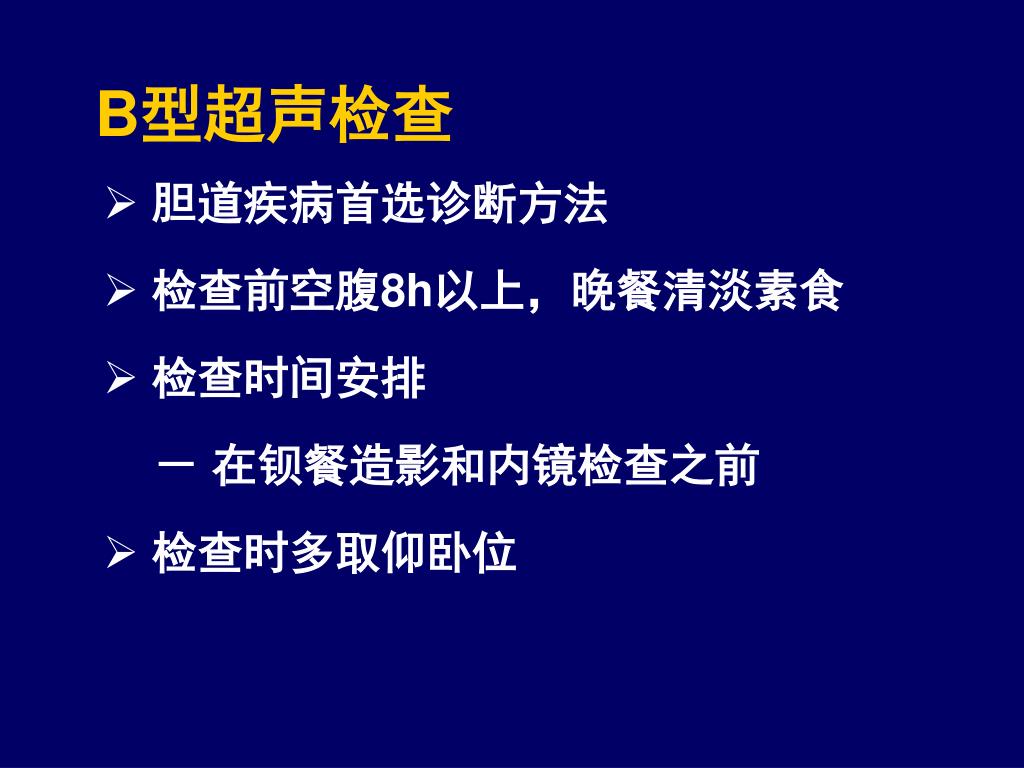 B型超声检查

➢ 胆道疾病首选诊断方法

➢ 检查前空腹8h以上，晚餐清淡素食

➢ 检查时间安排

－ 在钡餐造影和内镜检查之前

➢ 检查时多取仰卧位